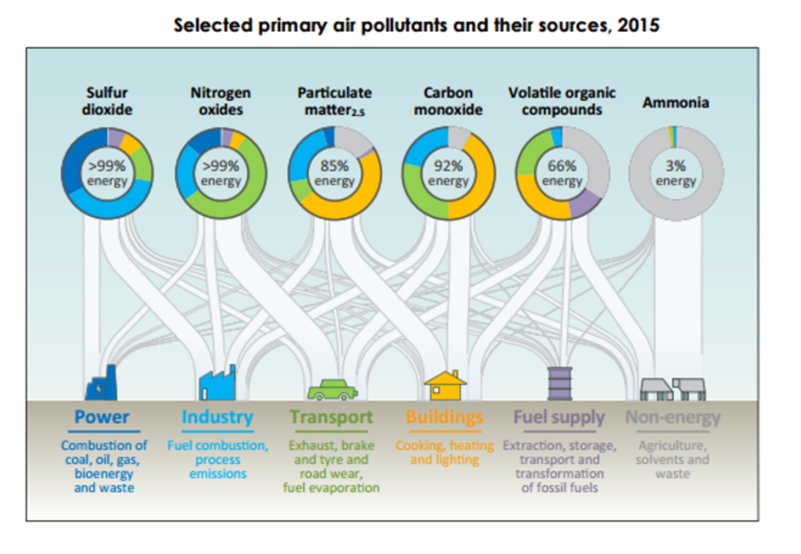 Selected primary air pollutants and their sources, 2015

Sulfur dioxide
>99% energy

Nitrogen oxides
>99% energy

Particulate matter$_{2.5}$
85% energy

Carbon monoxide
92% energy

Volatile organic compounds
66% energy

Ammonia
3% energy

Power
Combustion of coal, oil, gas, bioenergy and waste

Industry
Fuel combustion, process emissions

Transport
Exhaust, brake and tyre and road wear, fuel evaporation

Buildings
Cooking, heating and lighting

Fuel supply
Extraction, storage, transport and transformation of fossil fuels

Non-energy
Agriculture, solvents and waste